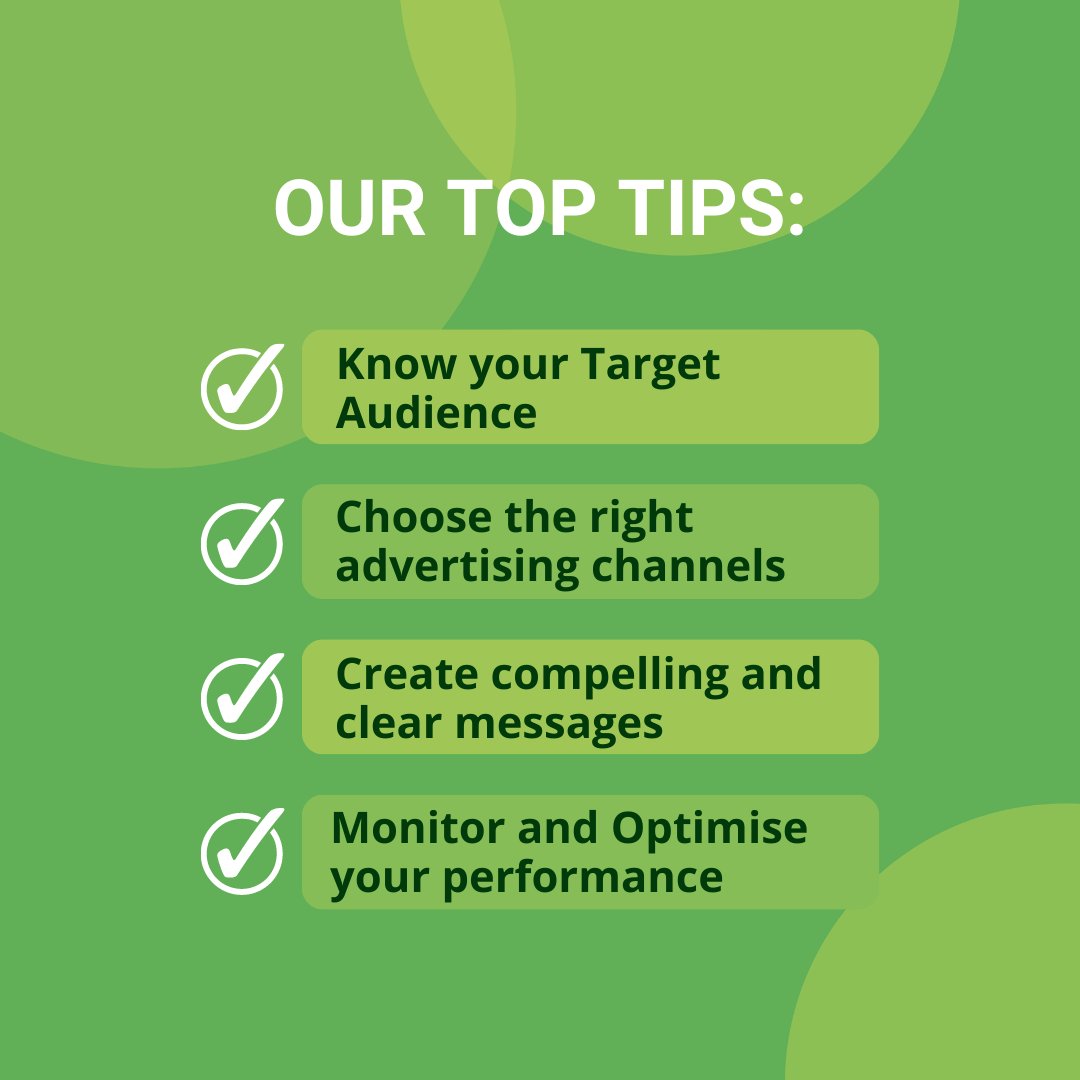 OUR TOP TIPS:

Know your Target Audience

Choose the right advertising channels

Create compelling and clear messages

Monitor and Optimise your performance